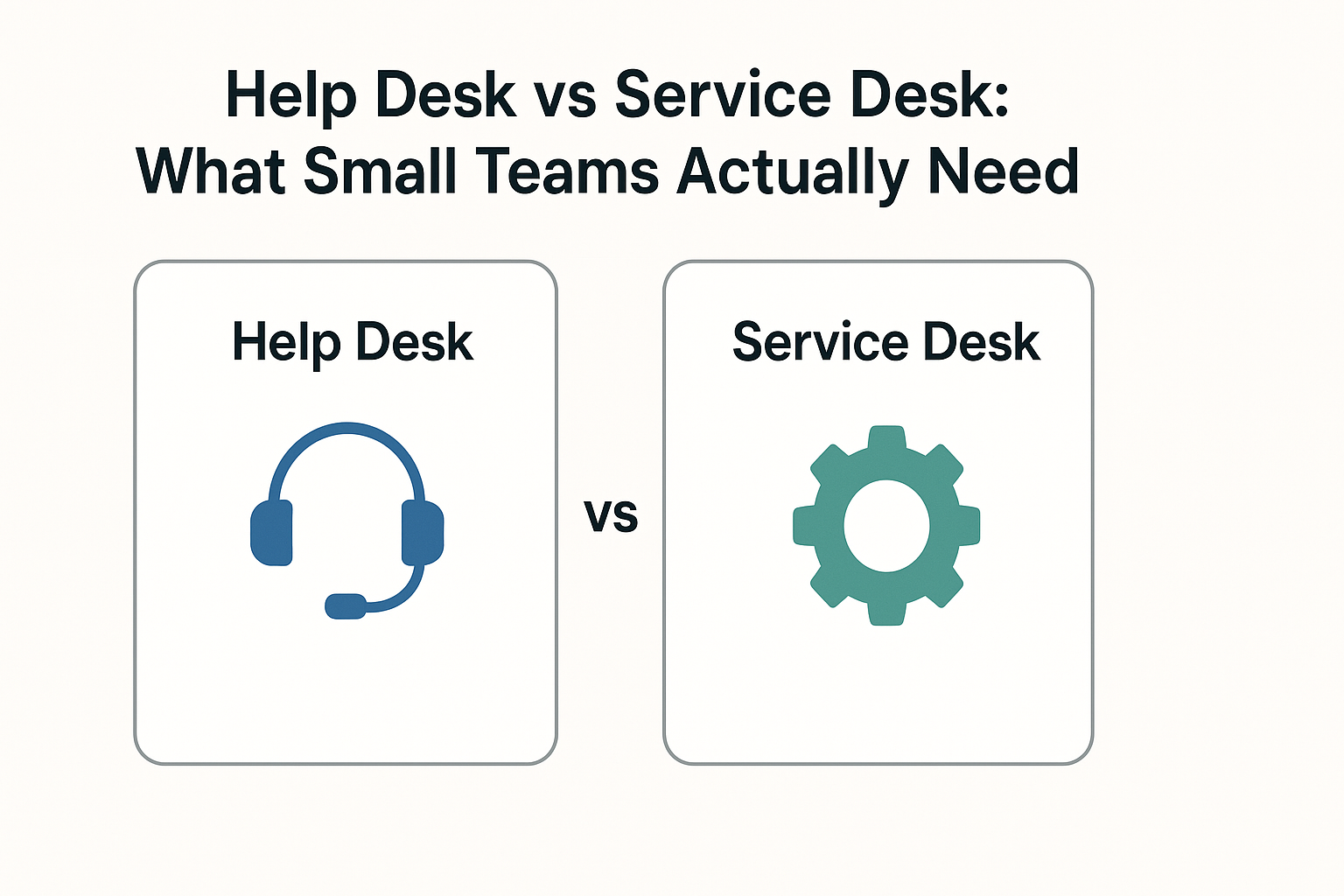 Help Desk vs Service Desk: What Small Teams Actually Need

Help Desk

vs

Service Desk